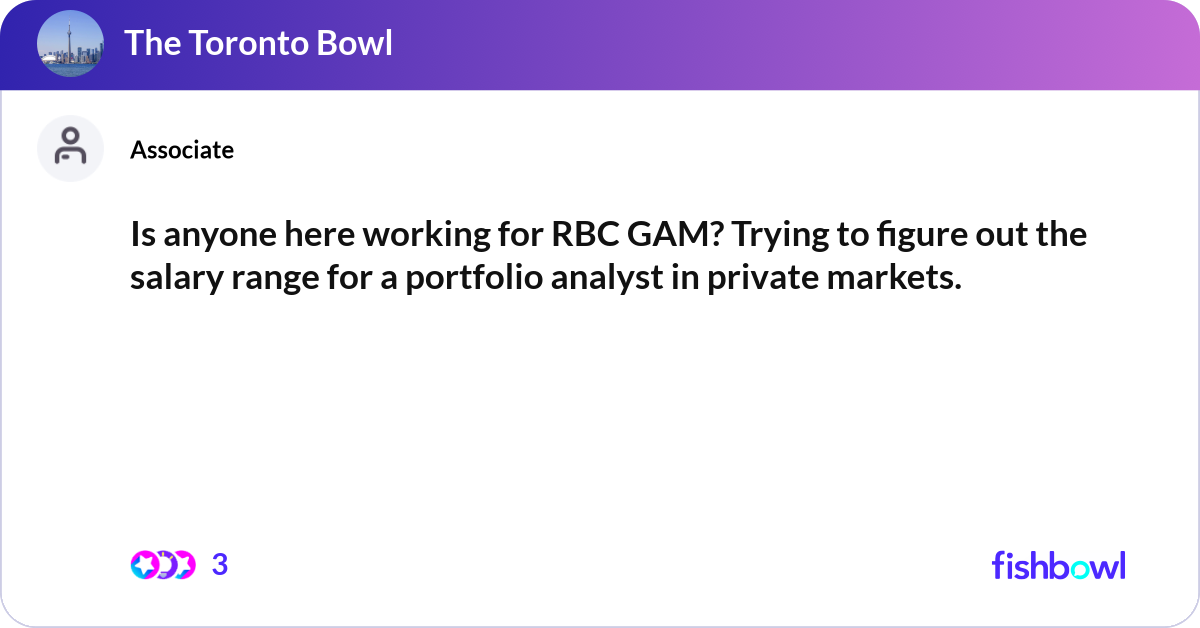 The Toronto Bowl

Associate

Is anyone here working for RBC GAM? Trying to figure out the salary range for a portfolio analyst in private markets.

3

fishbowl